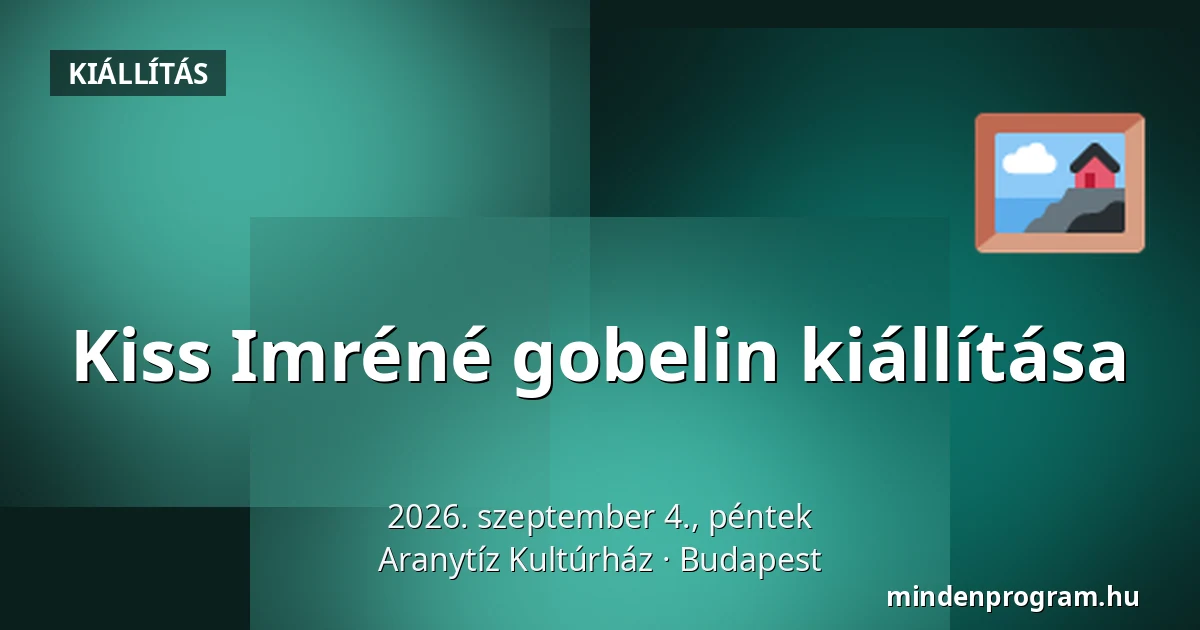 KIÁLLÍTÁS

Kiss Imréné gobelin kiállítása

2026. szeptember 4., péntek
Aranytíz Kultúrház · Budapest

mindenprogram.hu